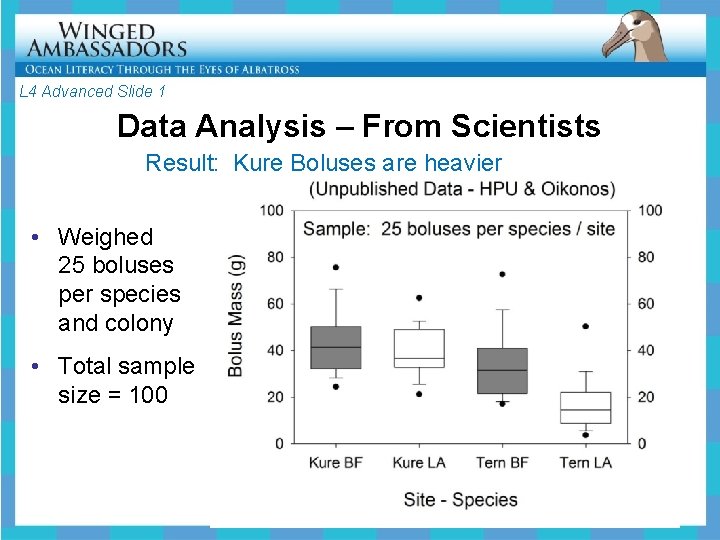 WINGED AMBASSADORS
OCEAN LITERACY THROUGH THE EYES OF ALBATROSS

L4 Advanced Slide 1

Data Analysis – From Scientists

Result: Kure Boluses are heavier

(Unpublished Data - HPU & Oikonos)

• Weighed 25 boluses per species and colony
• Total sample size = 100

Sample: 25 boluses per species / site

Bolus Mass (g)

100
80
60
40
20
0

100
80
60
40
20
0

Kure BF
Kure LA
Tern BF
Tern LA

Site - Species